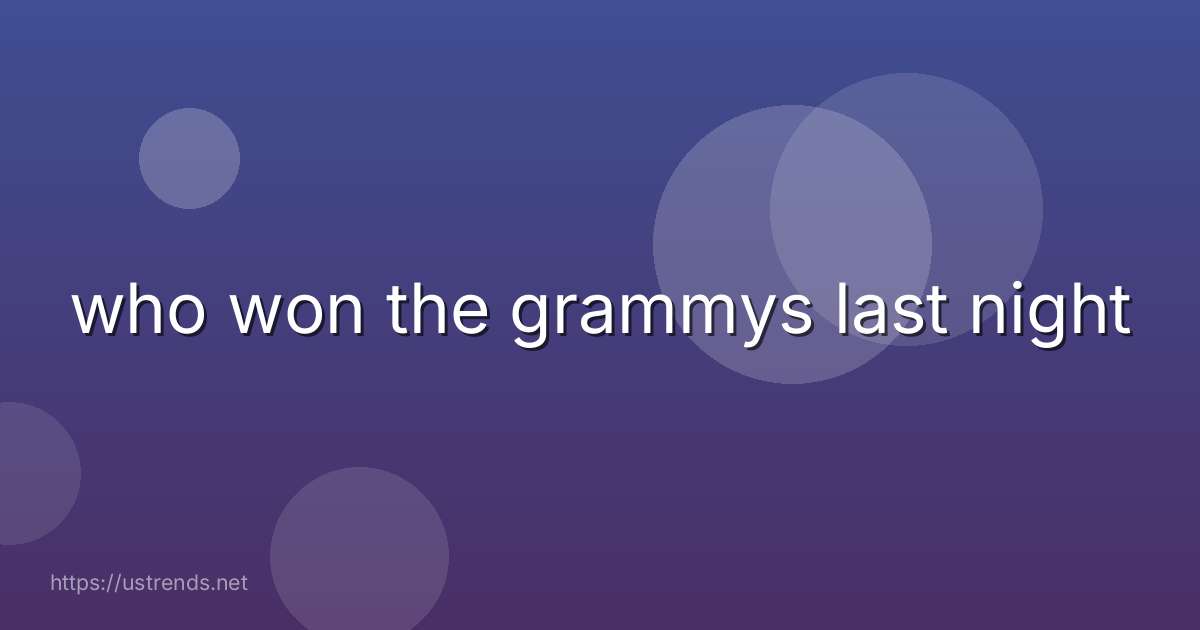 who won the grammys last night

https://ustrends.net